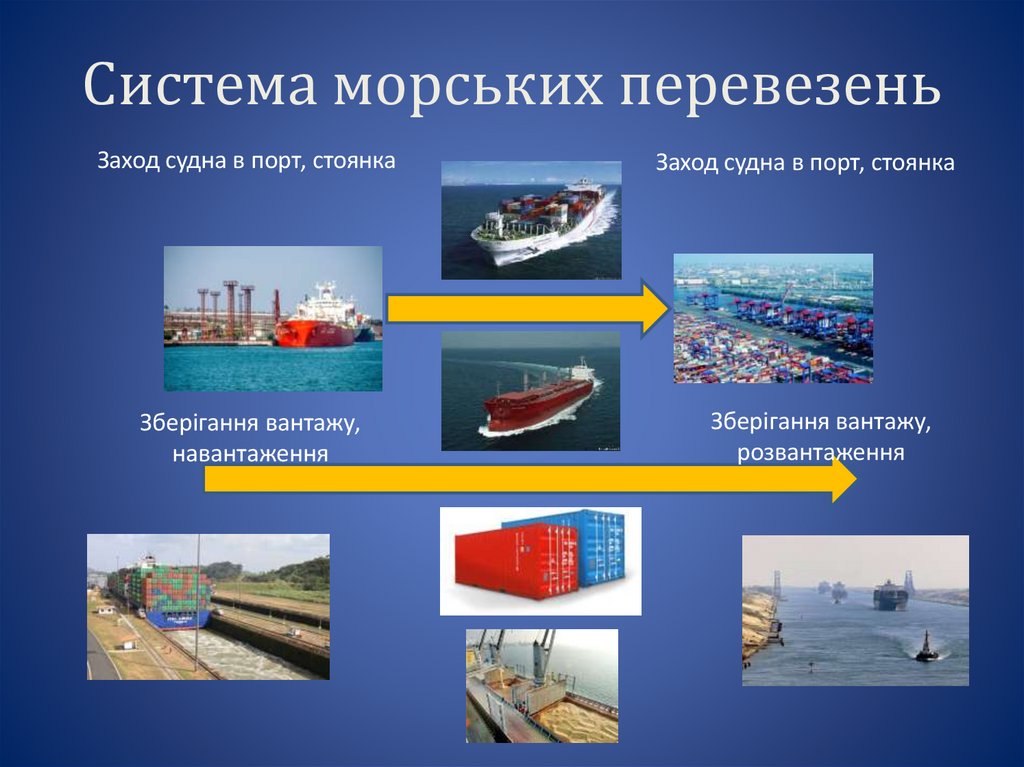 Система морських перевезень

Заход судна в порт, стоянка

Заход судна в порт, стоянка

Зберігання вантажу, навантаження

Зберігання вантажу, розвантаження